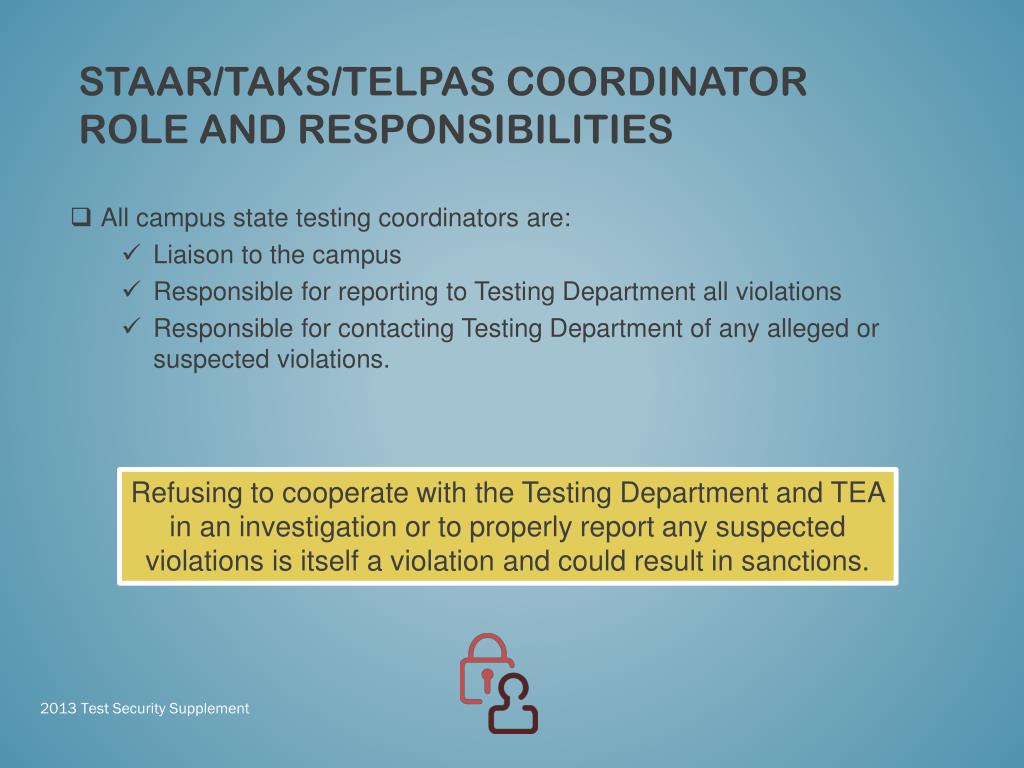 STAAR/TAKS/TELPAS COORDINATOR ROLE AND RESPONSIBILITIES

❑ All campus state testing coordinators are:
✓ Liaison to the campus
✓ Responsible for reporting to Testing Department all violations
✓ Responsible for contacting Testing Department of any alleged or suspected violations.

Refusing to cooperate with the Testing Department and TEA in an investigation or to properly report any suspected violations is itself a violation and could result in sanctions.

2013 Test Security Supplement